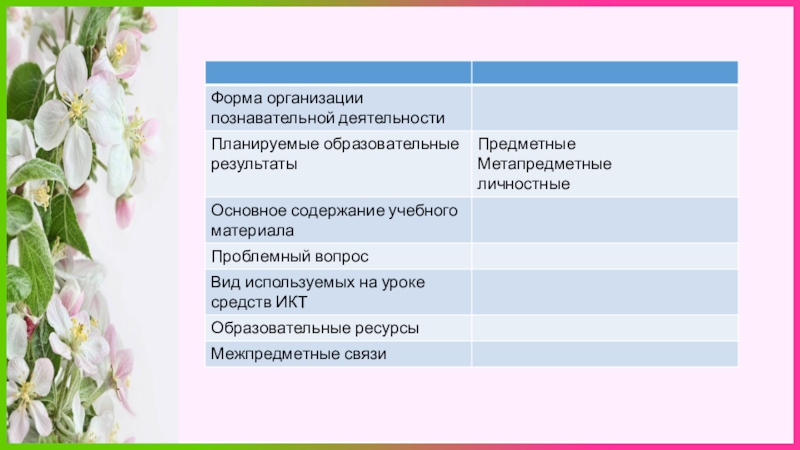 | | |
|---|---|
| Форма организации познавательной деятельности | |
| Планируемые образовательные результаты | Предметные Метапредметные личностные |
| Основное содержание учебного материала | |
| Проблемный вопрос | |
| Вид используемых на уроке средств ИКТ | |
| Образовательные ресурсы | |
| Межпредметные связи | |